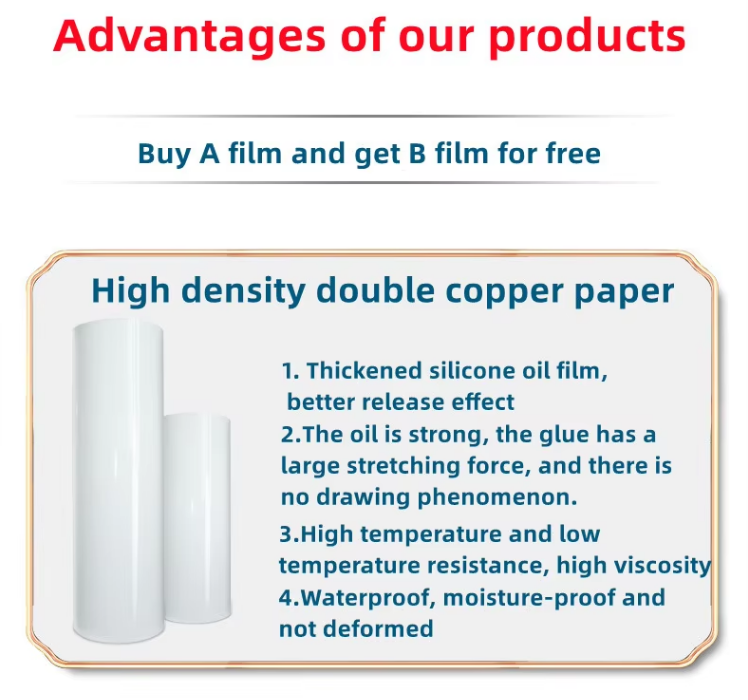 Advantages of our products

Buy A film and get B film for free

High density double copper paper

1. Thickened silicone oil film, better release effect
2.The oil is strong, the glue has a large stretching force, and there is no drawing phenomenon.
3.High temperature and low temperature resistance, high viscosity
4.Waterproof, moisture-proof and not deformed